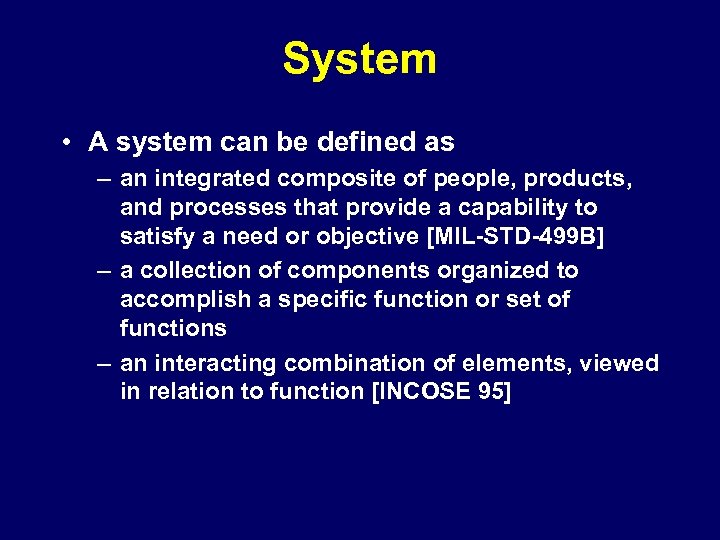 System

• A system can be defined as
– an integrated composite of people, products, and processes that provide a capability to satisfy a need or objective [MIL-STD-499B]
– a collection of components organized to accomplish a specific function or set of functions
– an interacting combination of elements, viewed in relation to function [INCOSE 95]